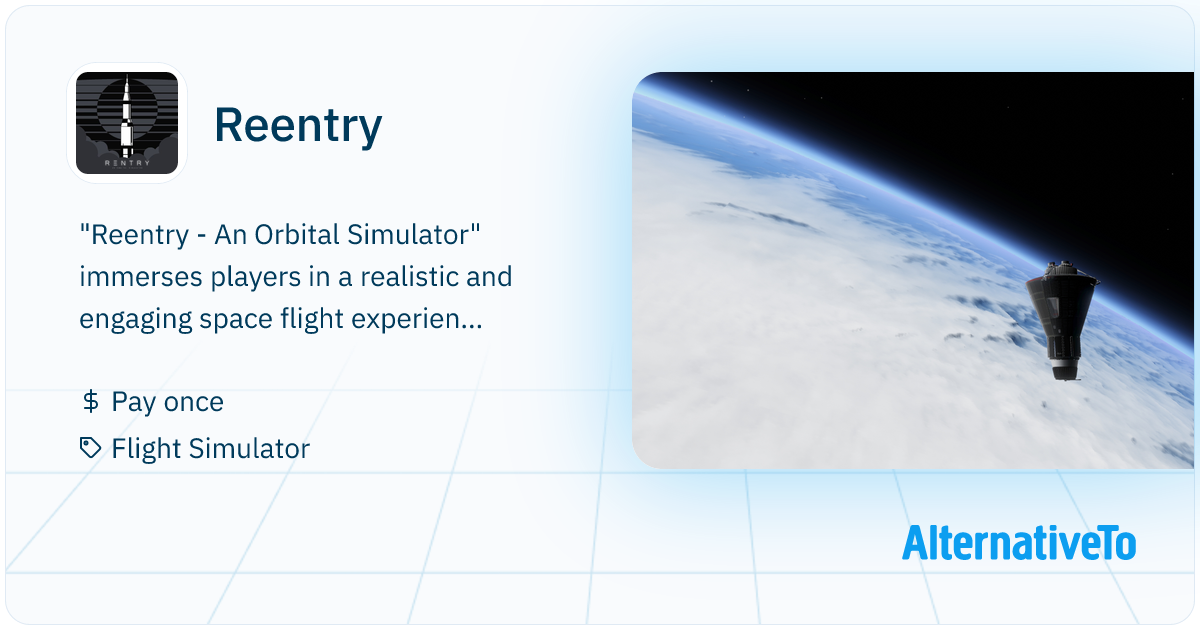 REENTRY

Reentry

"Reentry - An Orbital Simulator" immerses players in a realistic and engaging space flight experien...

$ Pay once

Flight Simulator

AlternativeTo